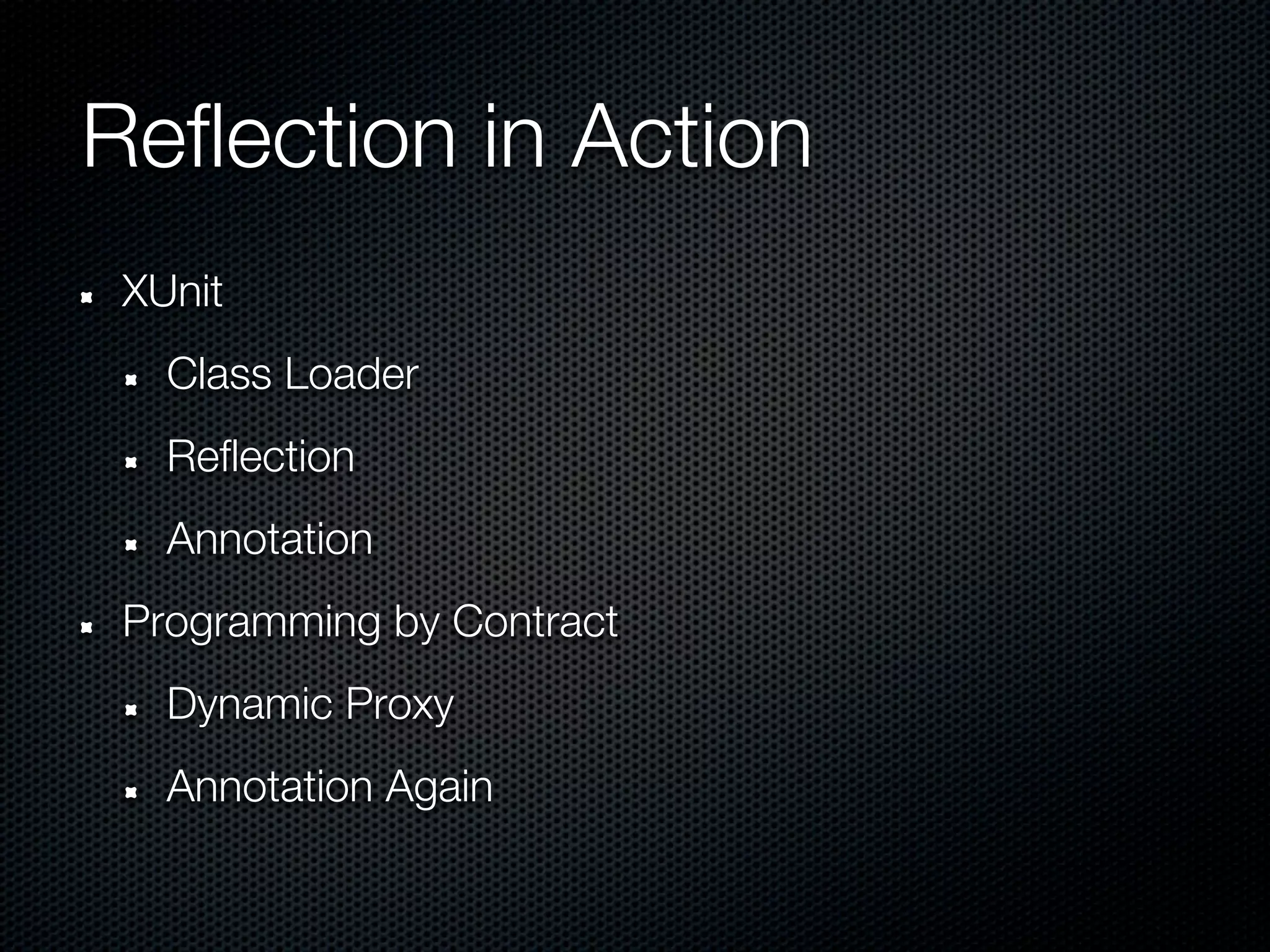 Reflection in Action

- XUnit
  - Class Loader
  - Reflection
  - Annotation
- Programming by Contract
  - Dynamic Proxy
  - Annotation Again